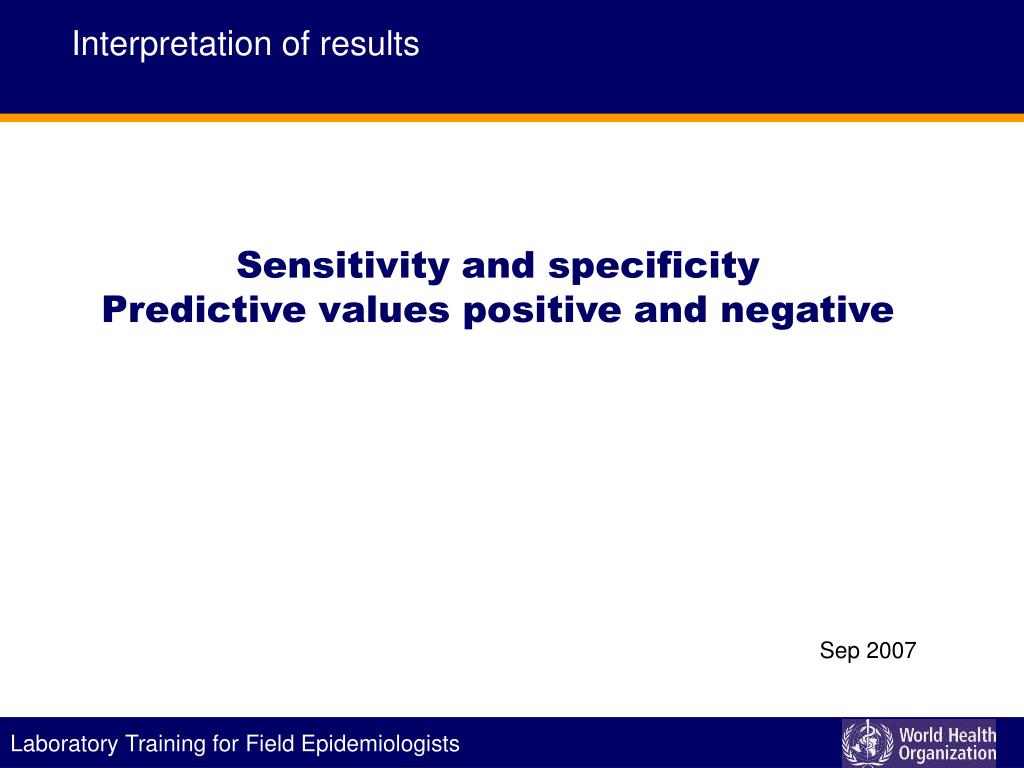 Interpretation of results

Sensitivity and specificity
Predictive values positive and negative

Sep 2007

Laboratory Training for Field Epidemiologists

World Health Organization